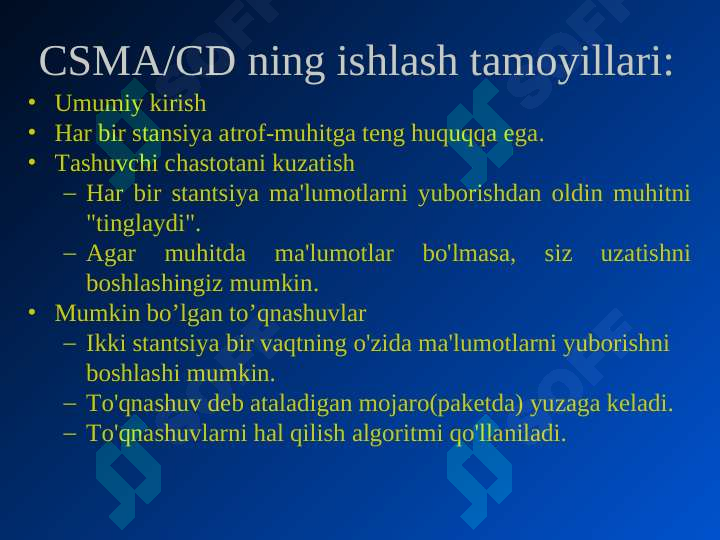 CSMA/CD ning ishlash tamoyillari:

• Umumiy kirish
• Har bir stansiya atrof-muhitga teng huquqqa ega.
• Tashuvchi chastotani kuzatish
– Har bir stantsiya ma'lumotlarni yuborishdan oldin muhitni "tinglaydi".
– Agar muhitda ma'lumotlar bo'lmasa, siz uzatishni boshlashingiz mumkin.
• Mumkin bo’lgan to’qnashuvlar
– Ikki stantsiya bir vaqtning o'zida ma'lumotlarni yuborishni boshlashi mumkin.
– To'qnashuv deb ataladigan mojaro(paketda) yuzaga keladi.
– To'qnashuvlarni hal qilish algoritmi qo'llaniladi.